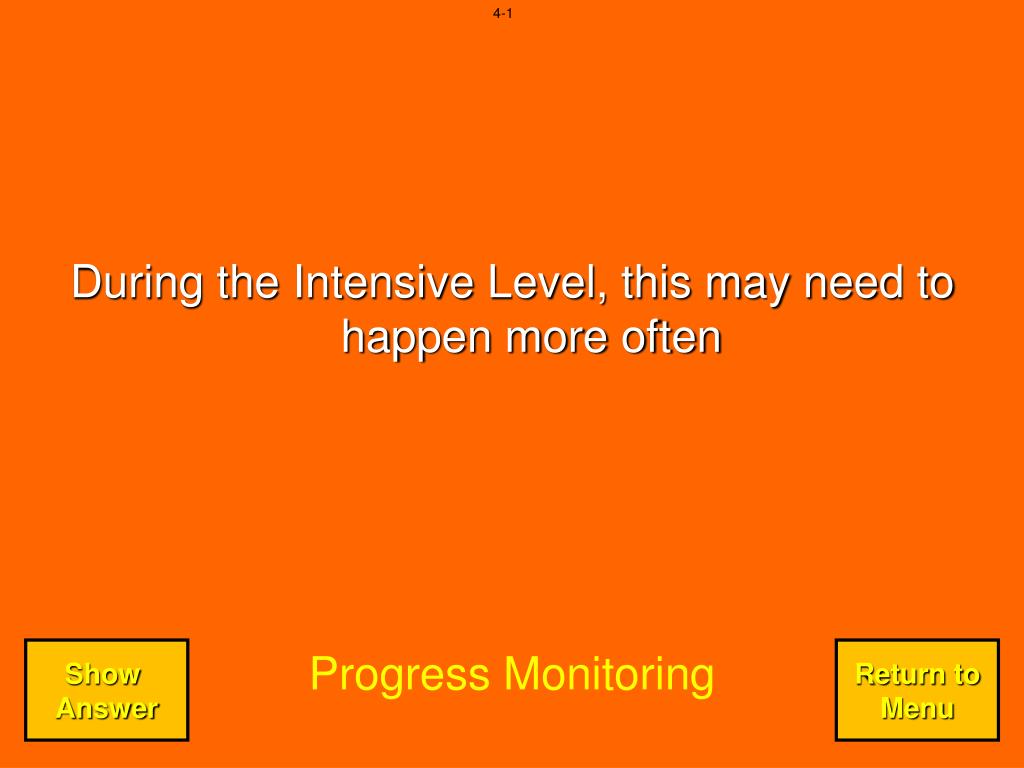 4-1

During the Intensive Level, this may need to happen more often

Show Answer

Progress Monitoring

Return to Menu